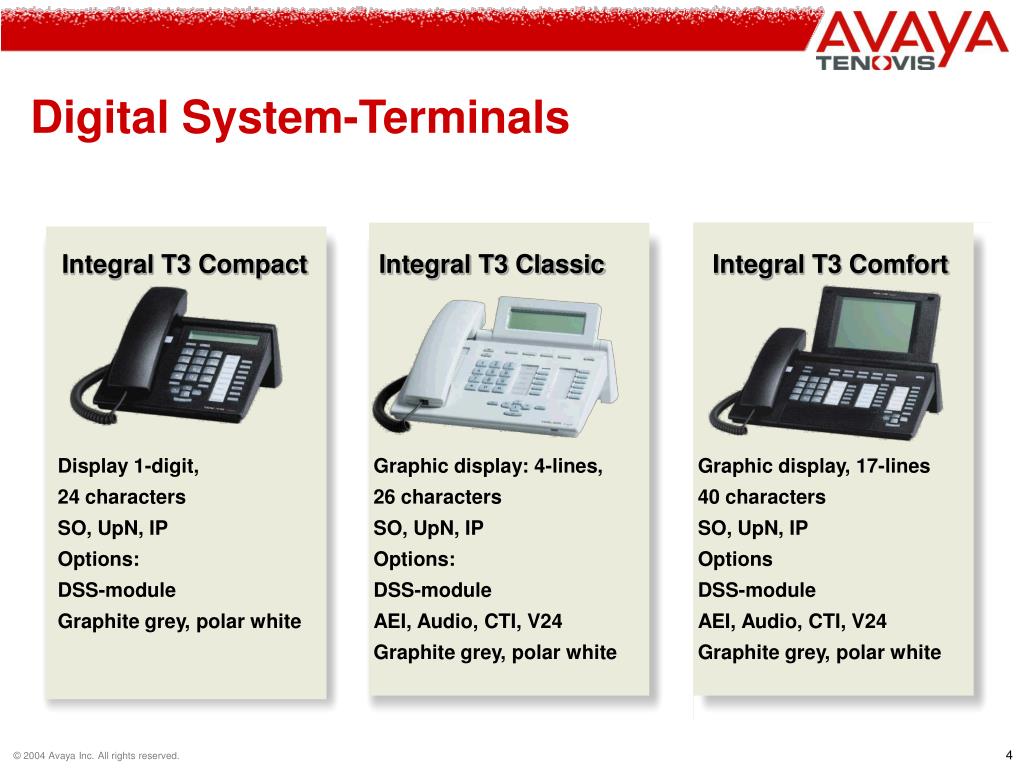 AVAYA
TENOVIS

Digital System-Terminals

Integral T3 Compact

Display 1-digit,
24 characters
SO, UpN, IP
Options:
DSS-module
Graphite grey, polar white

Integral T3 Classic

Graphic display: 4-lines,
26 characters
SO, UpN, IP
Options:
DSS-module
AEI, Audio, CTI, V24
Graphite grey, polar white

Integral T3 Comfort

Graphic display, 17-lines
40 characters
SO, UpN, IP
Options
DSS-module
AEI, Audio, CTI, V24
Graphite grey, polar white

© 2004 Avaya Inc. All rights reserved.

4